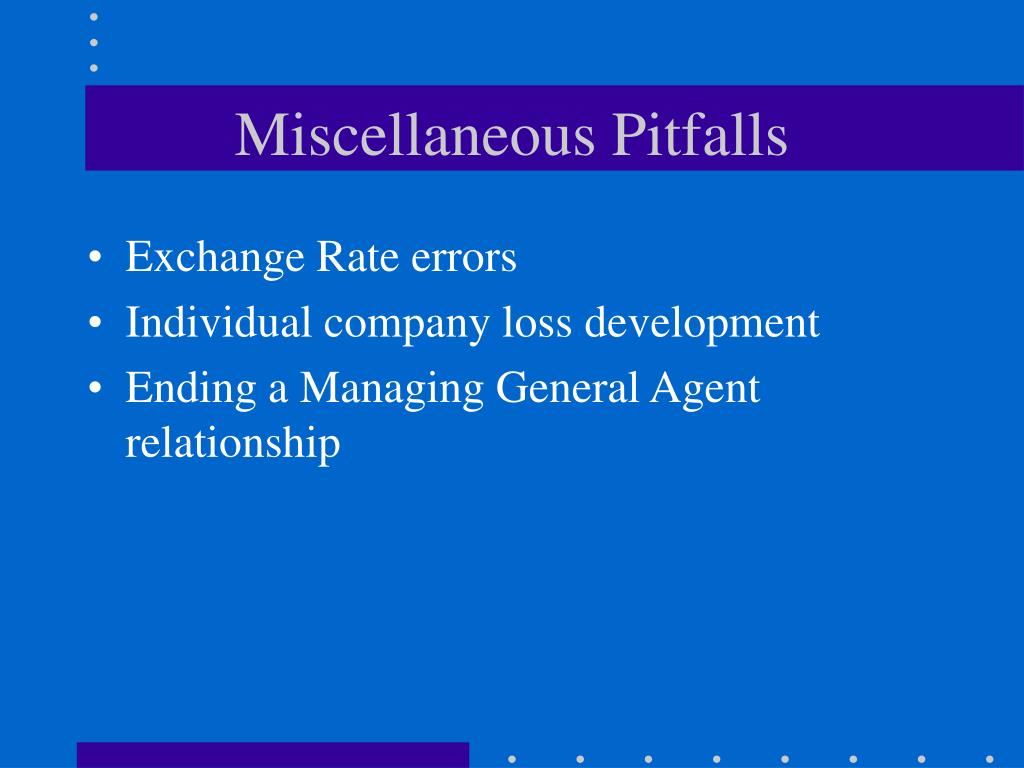 Miscellaneous Pitfalls

• Exchange Rate errors
• Individual company loss development
• Ending a Managing General Agent relationship